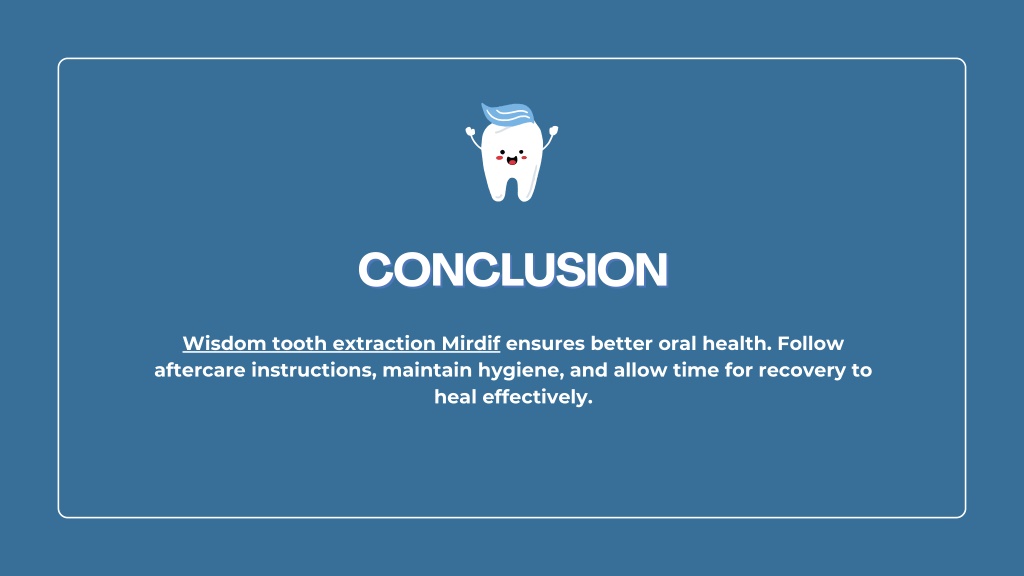 CONCLUSION

Wisdom tooth extraction Mirdif ensures better oral health. Follow aftercare instructions, maintain hygiene, and allow time for recovery to heal effectively.